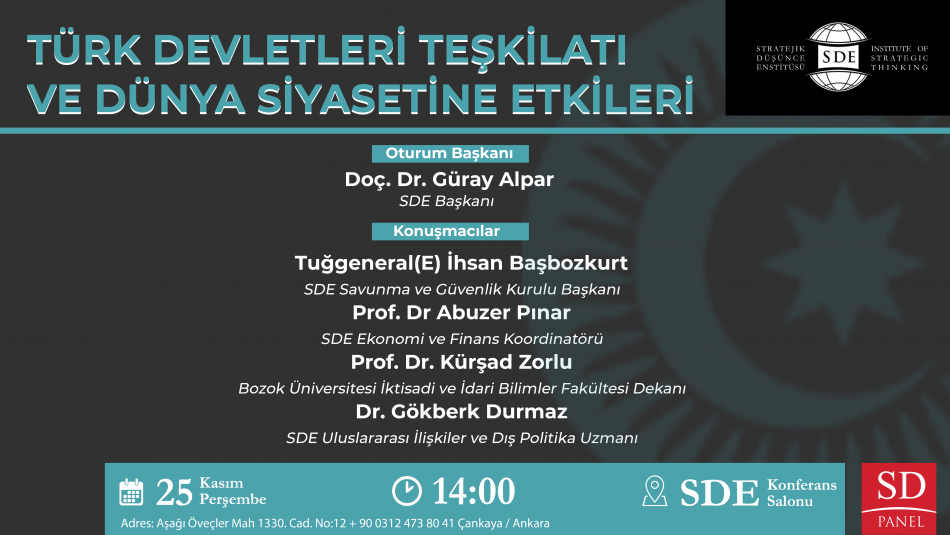 TÜRK DEVLETLERİ TEŞKİLATI VE DÜNYA SİYASETİNE ETKİLERİ

STRATEJİK DÜŞÜNCE ENSTİTÜSÜ SDE INSTITUTE OF STRATEGIC THINKING

Oturum Başkanı
Doç. Dr. Güray Alpar
SDE Başkanı

Konuşmacılar
Tuğgeneral(E) İhsan Başbozkurt
SDE Savunma ve Güvenlik Kurulu Başkanı
Prof. Dr Abuzer Pınar
SDE Ekonomi ve Finans Koordinatörü
Prof. Dr. Kürşad Zorlu
Bozok Üniversitesi İktisadi ve İdari Bilimler Fakültesi Dekanı
Dr. Gökberk Durmaz
SDE Uluslararası İlişkiler ve Dış Politika Uzmanı

25 Kasım Perşembe
14:00
SDE Konferans Salonu

Adres: Aşağı Öveçler Mah 1330. Cad. No:12 + 90 0312 473 80 41 Çankaya / Ankara

SD PANEL